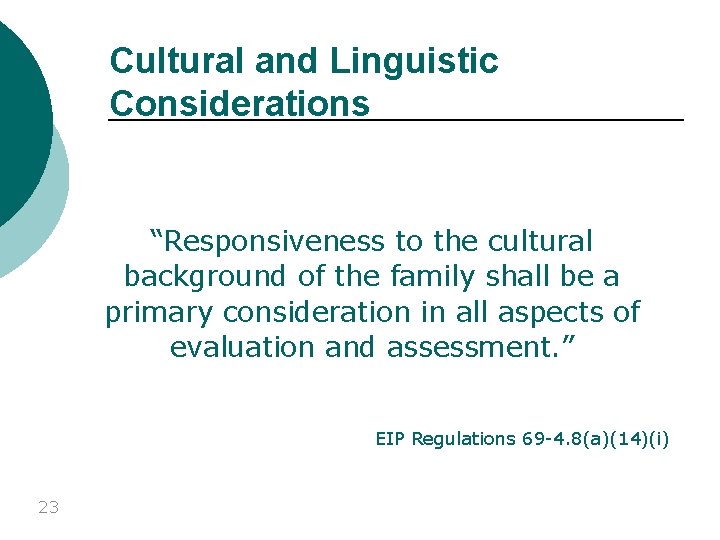 Cultural and Linguistic Considerations

“Responsiveness to the cultural background of the family shall be a primary consideration in all aspects of evaluation and assessment.”

EIP Regulations 69-4.8(a)(14)(i)

23